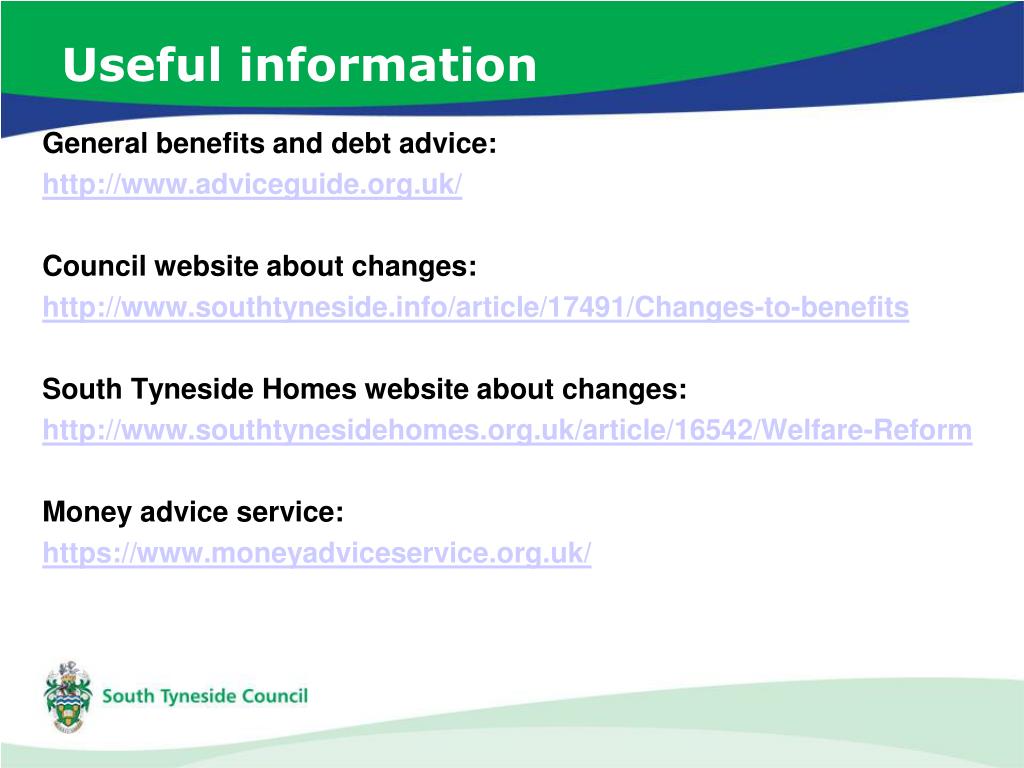 Useful information

General benefits and debt advice:
http://www.adviceguide.org.uk/

Council website about changes:
http://www.southtyneside.info/article/17491/Changes-to-benefits

South Tyneside Homes website about changes:
http://www.southtynesidehomes.org.uk/article/16542/Welfare-Reform

Money advice service:
https://www.moneyadviceservice.org.uk/

South Tyneside Council